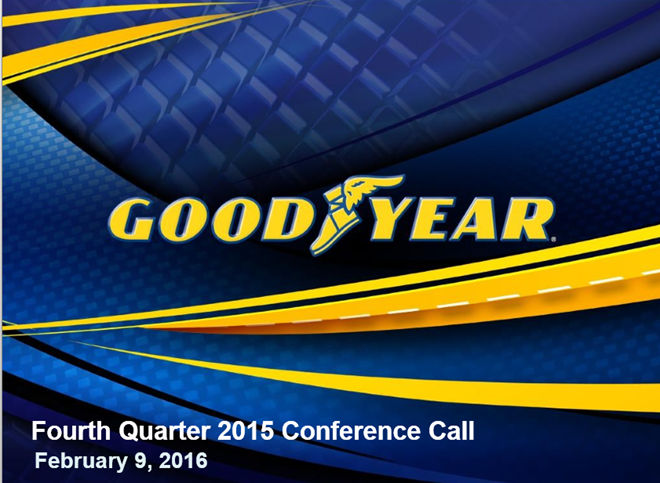 GOODYEAR

Fourth Quarter 2015 Conference Call
February 9, 2016